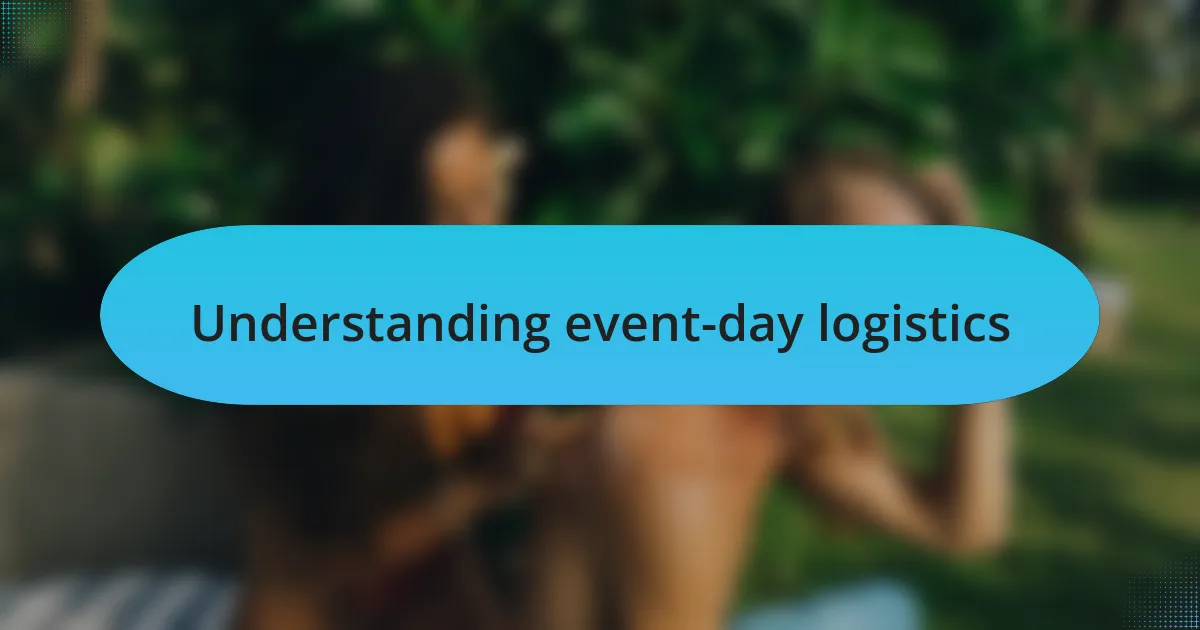 Understanding event-day logistics